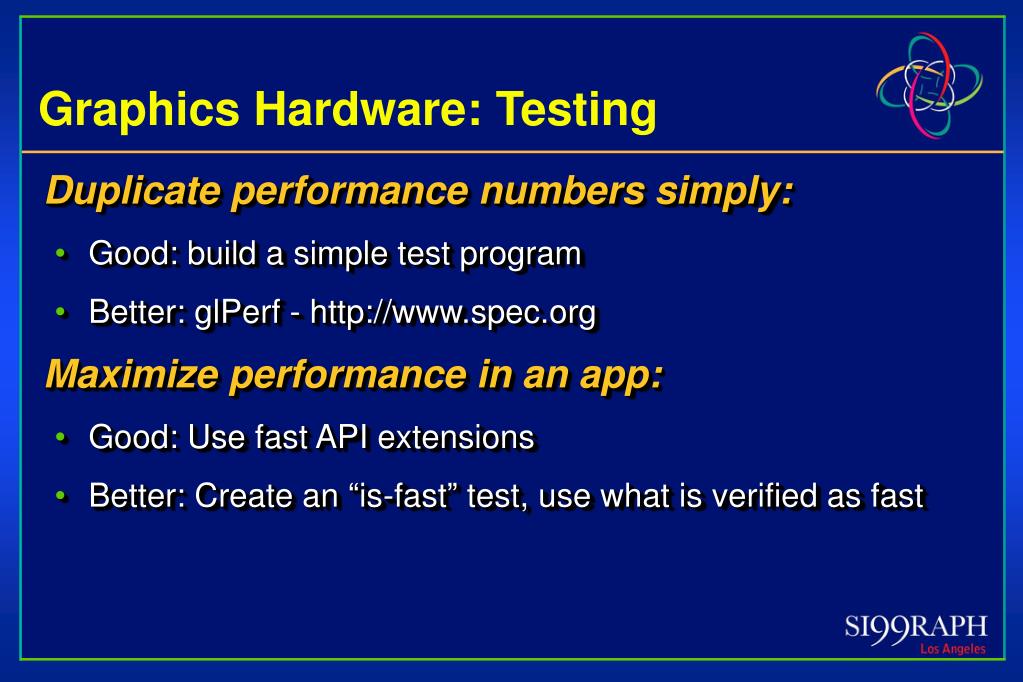 Graphics Hardware: Testing

Duplicate performance numbers simply:

• Good: build a simple test program

• Better: glPerf - http://www.spec.org

Maximize performance in an app:

• Good: Use fast API extensions

• Better: Create an “is-fast” test, use what is verified as fast

SI99RAPH
Los Angeles